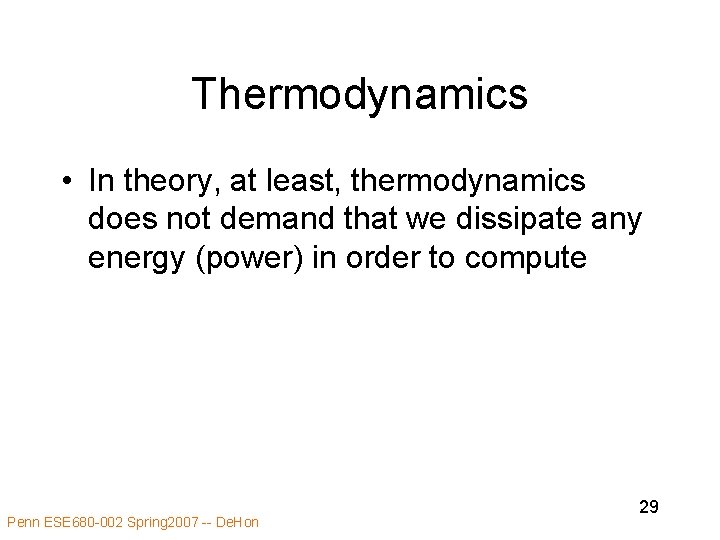 Thermodynamics

• In theory, at least, thermodynamics does not demand that we dissipate any energy (power) in order to compute

29

Penn ESE680-002 Spring2007 -- DeHon